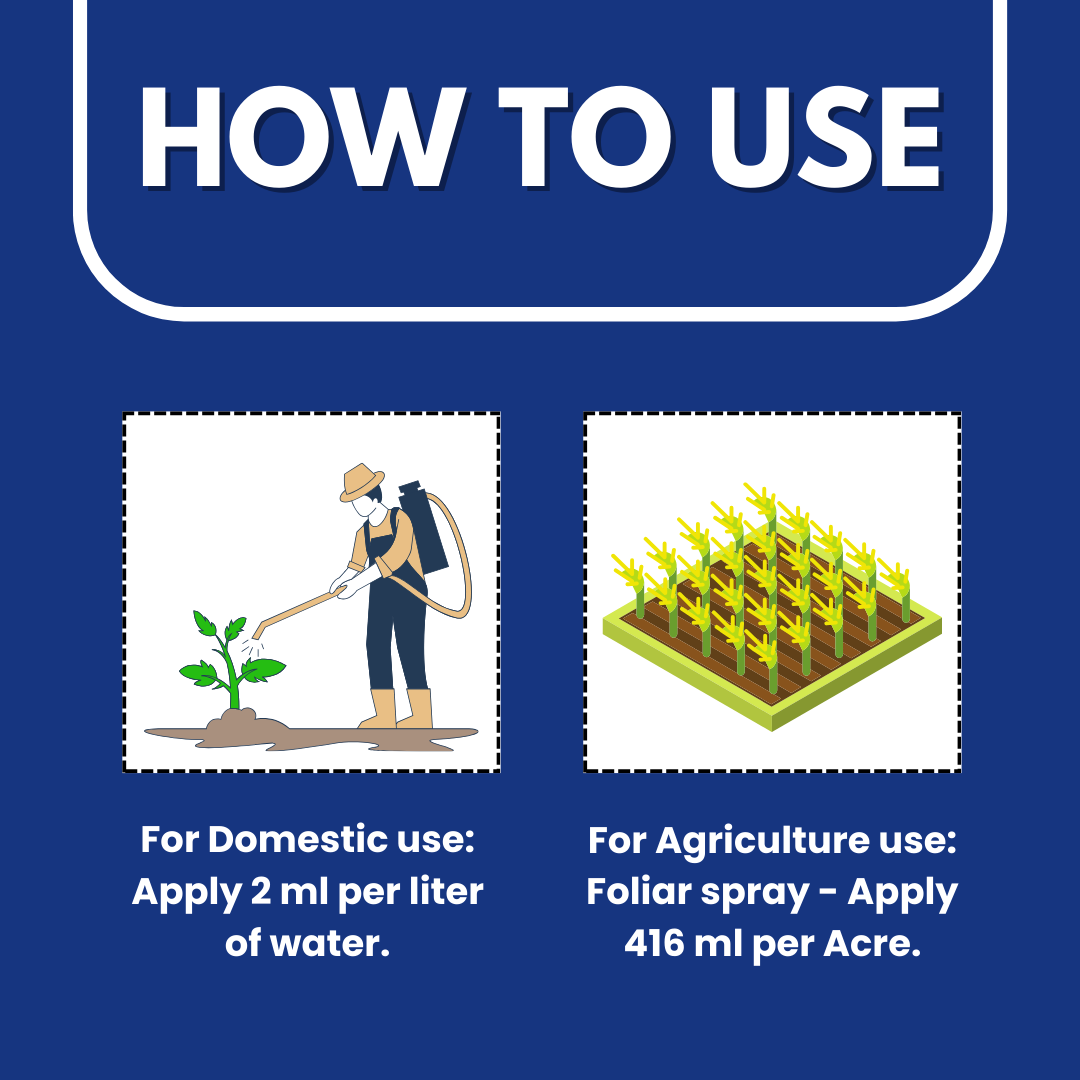 HOW TO USE

For Domestic use: Apply 2 ml per liter of water.

For Agriculture use: Foliar spray - Apply 416 ml per Acre.